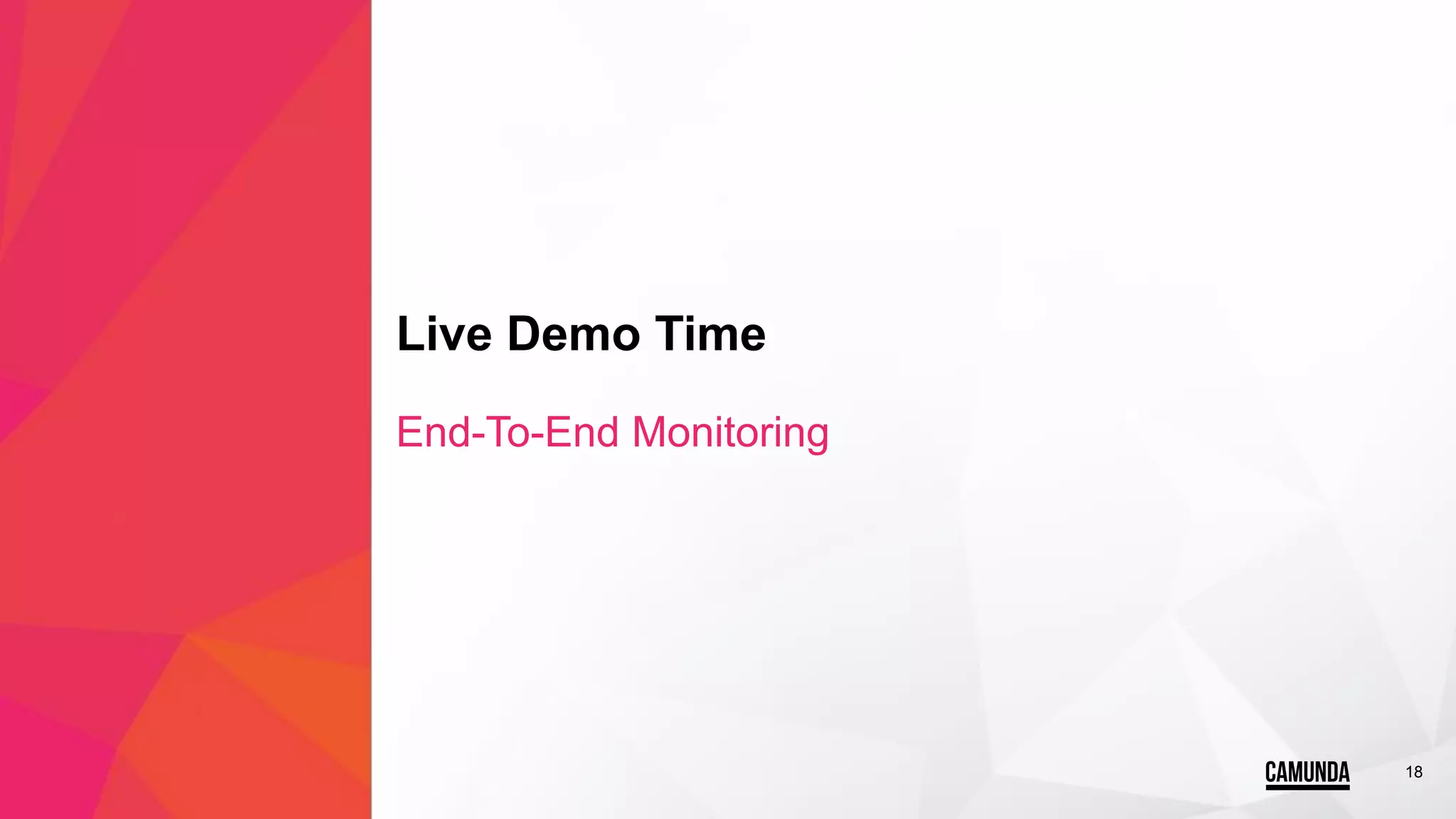 Live Demo Time

End-To-End Monitoring

CAMUNDA 18